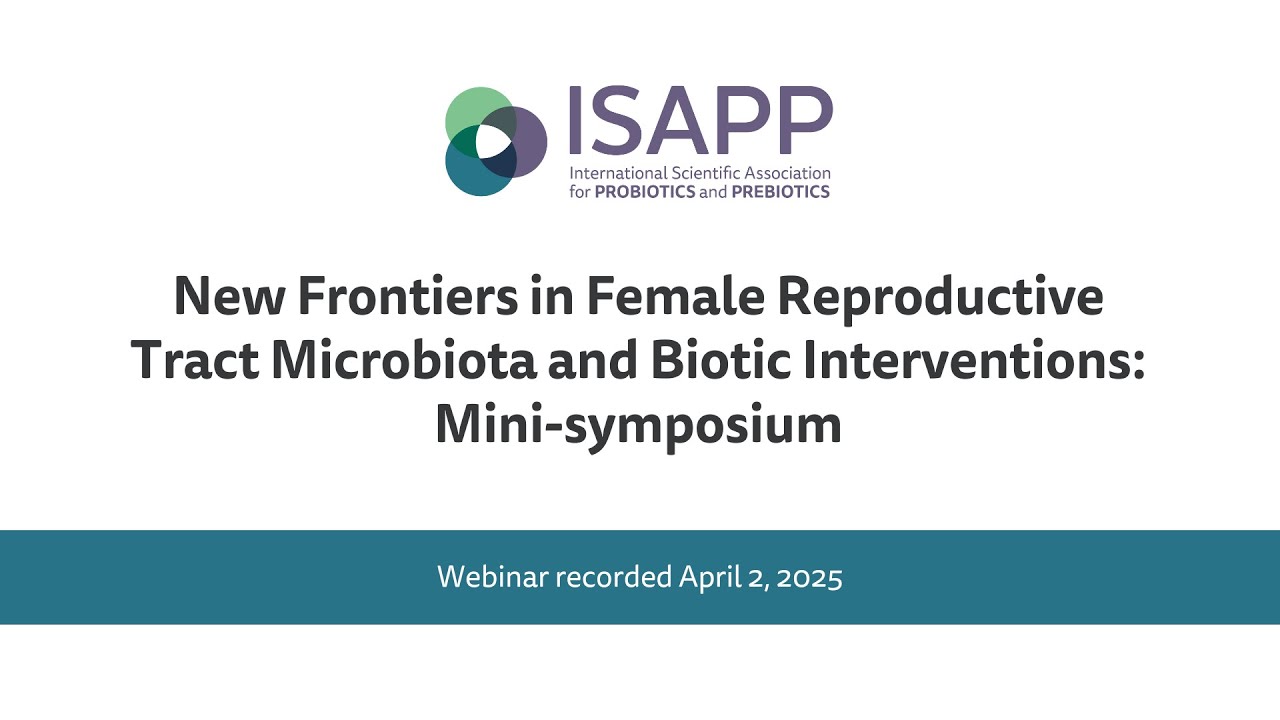 ISAPP
International Scientific Association for PROBIOTICS and PREBIOTICS

New Frontiers in Female Reproductive Tract Microbiota and Biotic Interventions: Mini-symposium

Webinar recorded April 2, 2025